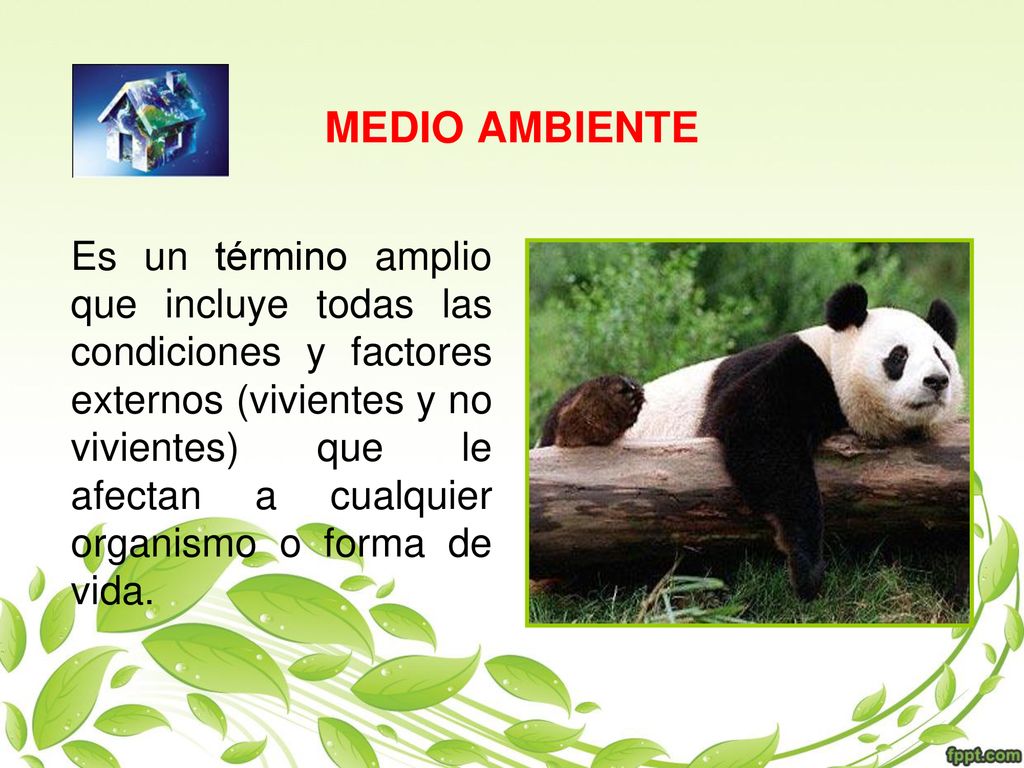 MEDIO AMBIENTE

Es un término amplio que incluye todas las condiciones y factores externos (vivientes y no vivientes) que le afectan a cualquier organismo o forma de vida.

fppt.com